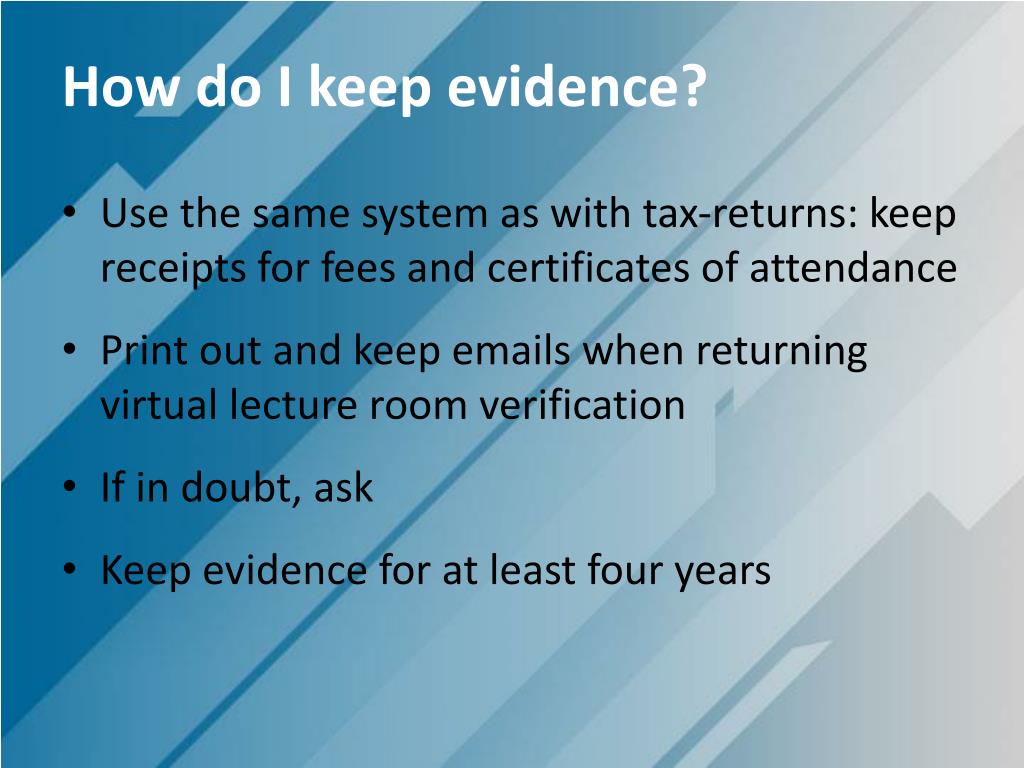 How do I keep evidence?

• Use the same system as with tax-returns: keep receipts for fees and certificates of attendance

• Print out and keep emails when returning virtual lecture room verification

• If in doubt, ask

• Keep evidence for at least four years